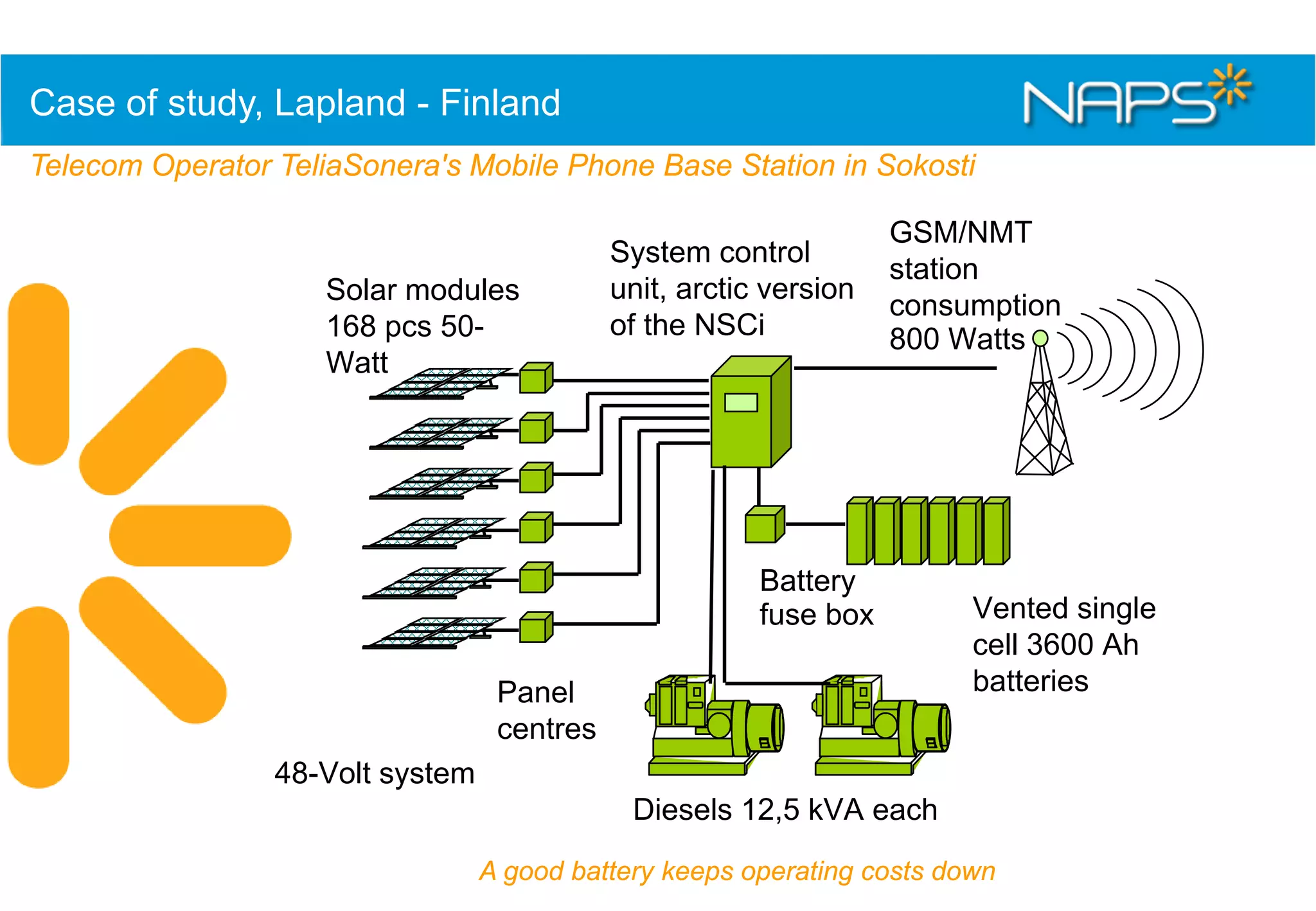 Case of study, Lapland - Finland

NAPS

Telecom Operator TeliaSonera's Mobile Phone Base Station in Sokosti

Solar modules 168 pcs 50-Watt

System control unit, arctic version of the NSCi

GSM/NMT station consumption 800 Watts

Battery fuse box

Vented single cell 3600 Ah batteries

Panel centres

48-Volt system

Diesels 12,5 kVA each

A good battery keeps operating costs down